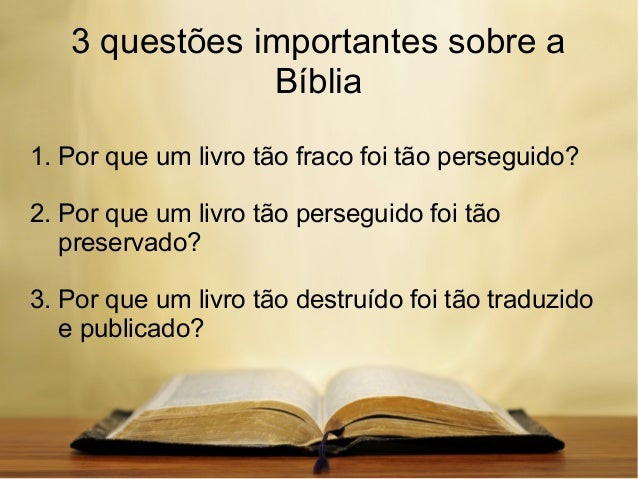 3 questões importantes sobre a Bíblia

1. Por que um livro tão fraco foi tão perseguido?

2. Por que um livro tão perseguido foi tão preservado?

3. Por que um livro tão destruído foi tão traduzido e publicado?